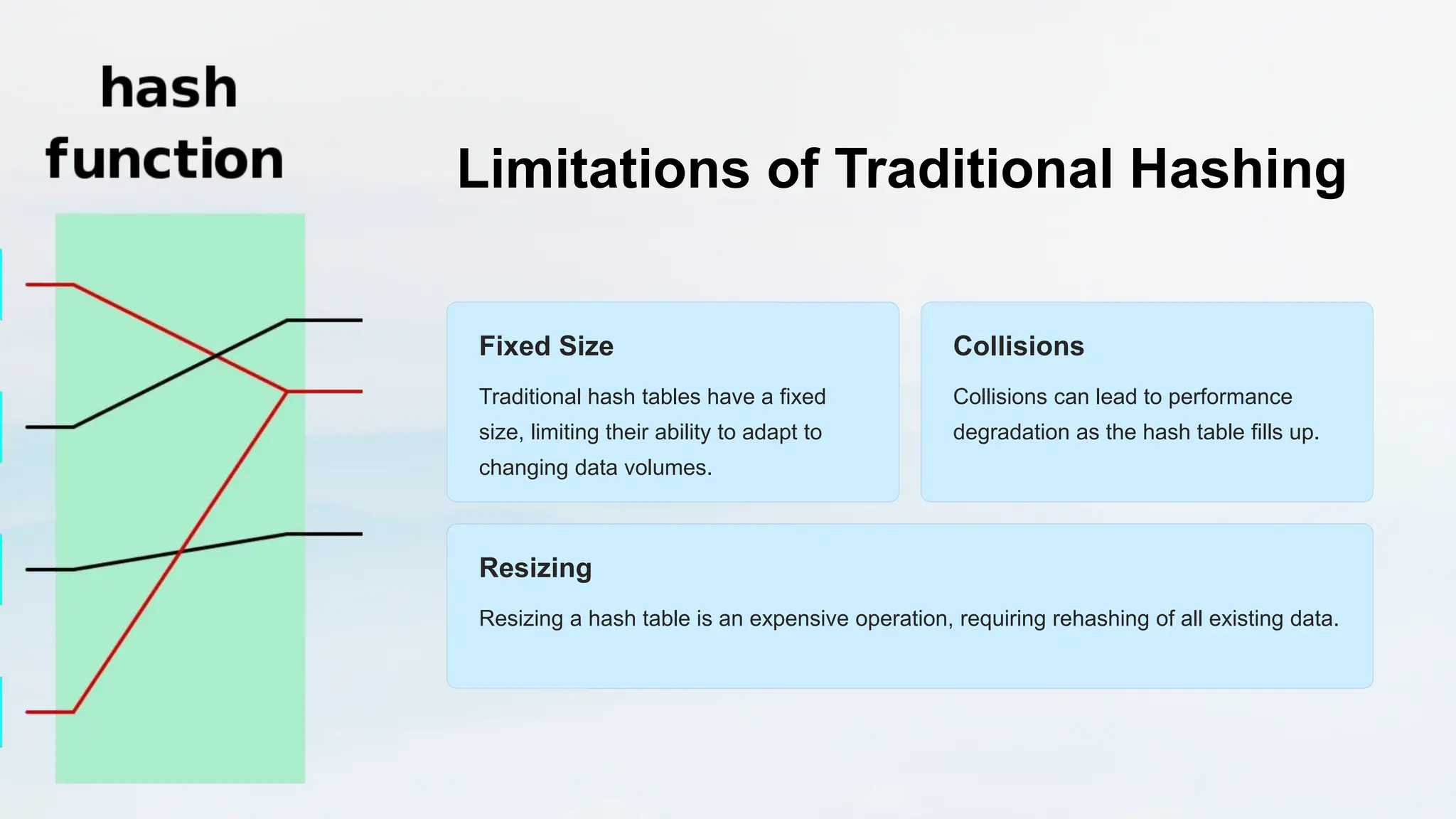 hash function

Limitations of Traditional Hashing

Fixed Size

Traditional hash tables have a fixed size, limiting their ability to adapt to changing data volumes.

Collisions

Collisions can lead to performance degradation as the hash table fills up.

Resizing

Resizing a hash table is an expensive operation, requiring rehashing of all existing data.